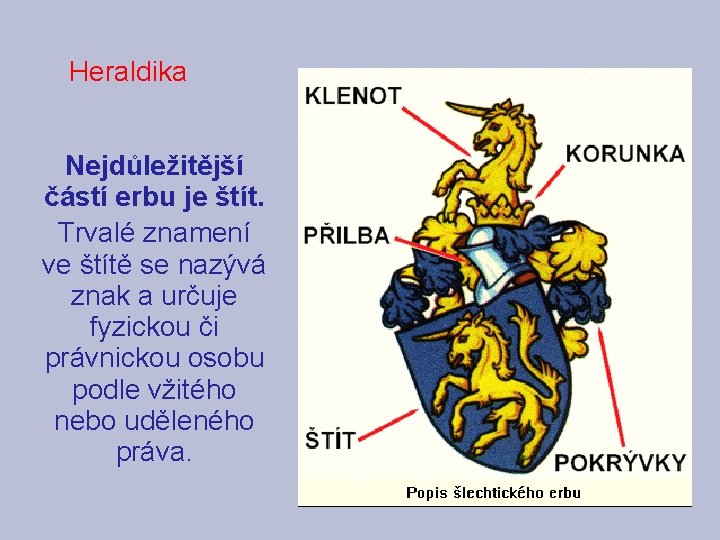 Heraldika

Nejdůležitější částí erbu je štít.

Trvalé znamení ve štítě se nazývá znak a určuje fyzickou či právnickou osobu podle vžitého nebo uděleného práva.

KLENOT

KORUNKA

PŘILBA

ŠTÍT

POKRÝVKY

Popis šlechtického erbu